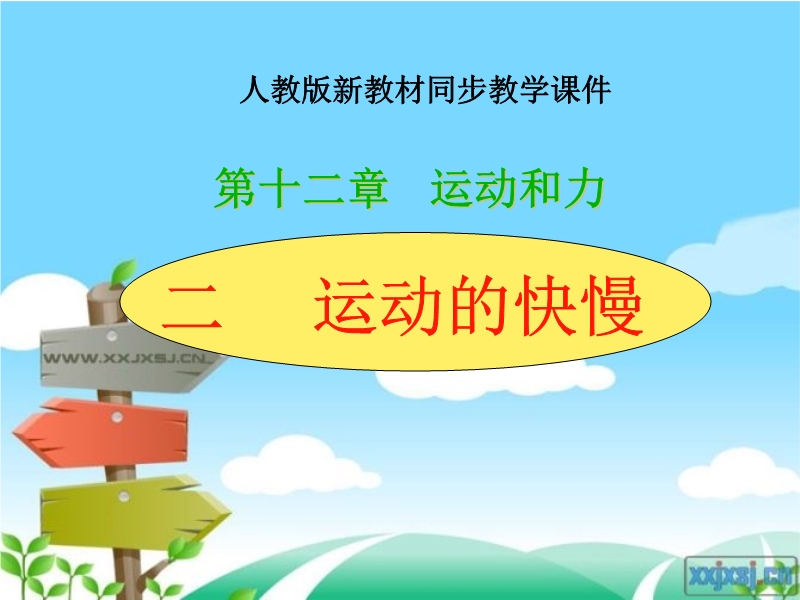 人教版新教材同步教学课件

第十二章　运动和力

二　运动的快慢

WWW.XXJXSJ.CN

xxjxsj.cn